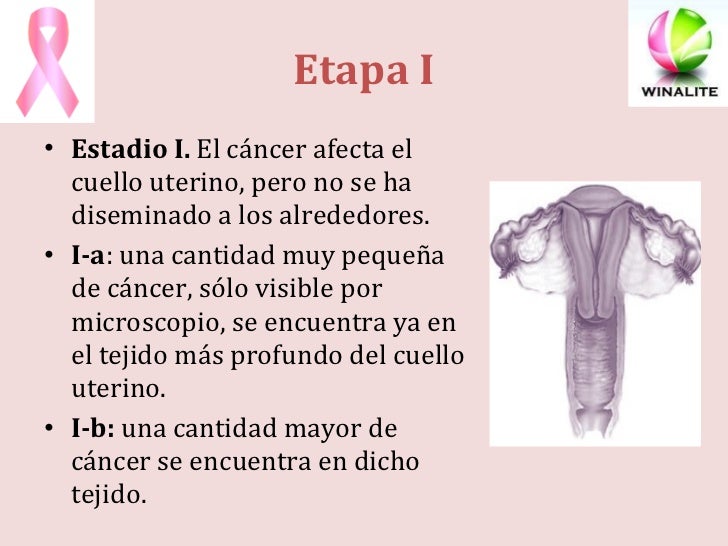 WINALITE

Etapa I

• Estadio I. El cáncer afecta el cuello uterino, pero no se ha diseminado a los alrededores.
• I-a: una cantidad muy pequeña de cáncer, sólo visible por microscopio, se encuentra ya en el tejido más profundo del cuello uterino.
• I-b: una cantidad mayor de cáncer se encuentra en dicho tejido.